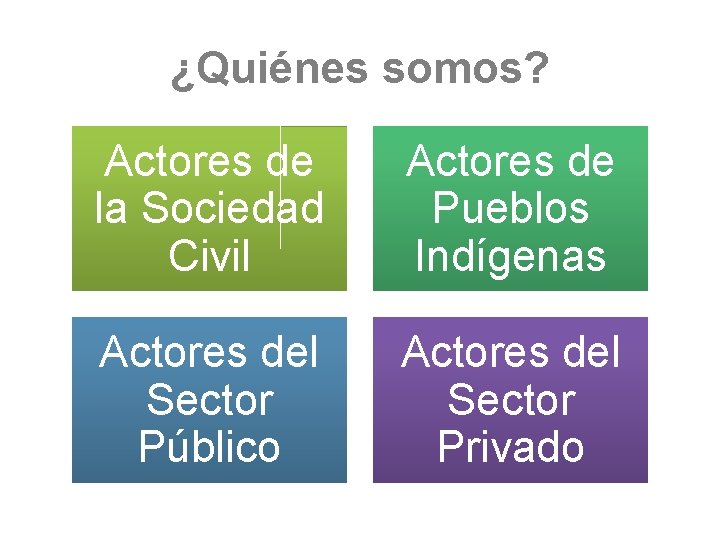 ¿Quiénes somos?

Actores de la Sociedad Civil

Actores de Pueblos Indígenas

Actores del Sector Público

Actores del Sector Privado